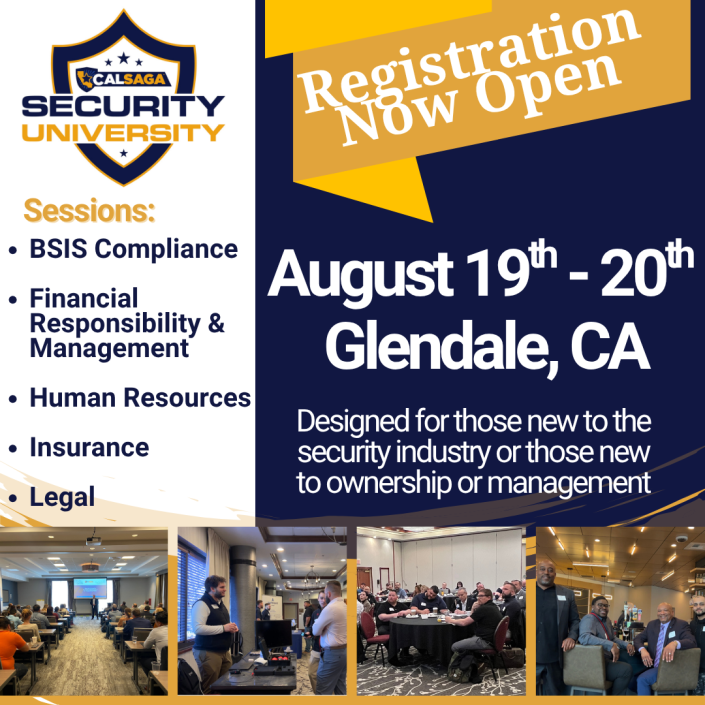 CALSAGA
SECURITY UNIVERSITY

Sessions:
• BSIS Compliance
• Financial Responsibility & Management
• Human Resources
• Insurance
• Legal

Registration Now Open

August 19$^{th}$ - 20$^{th}$
Glendale, CA

Designed for those new to the security industry or those new to ownership or management